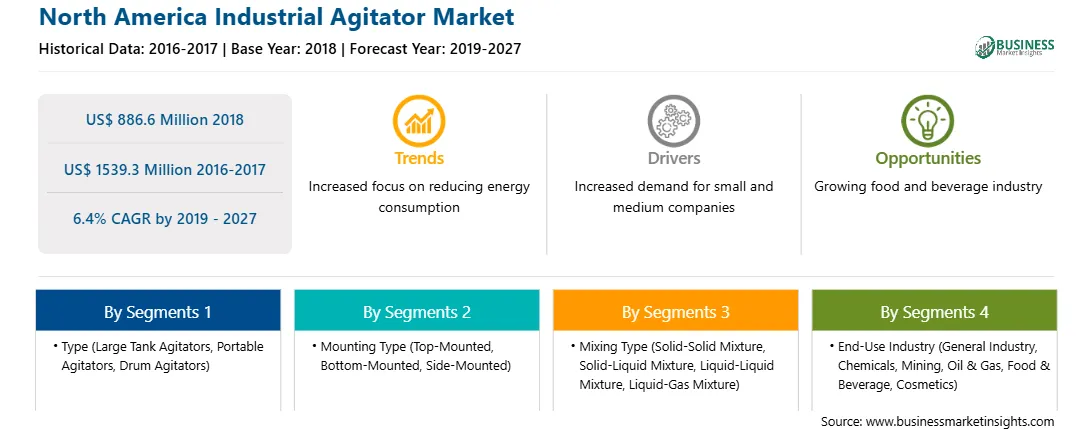 North America Industrial Agitator Market

Historical Data: 2016-2017 | Base Year: 2018 | Forecast Year: 2019-2027

BUSINESS Market Insights

US$ 886.6 Million 2018

US$ 1539.3 Million 2016-2017

6.4% CAGR by 2019 - 2027

Trends

Increased focus on reducing energy consumption

Drivers

Increased demand for small and medium companies

Opportunities

Growing food and beverage industry

By Segments 1

• Type (Large Tank Agitators, Portable Agitators, Drum Agitators)

By Segments 2

• Mounting Type (Top-Mounted, Bottom-Mounted, Side-Mounted)

By Segments 3

• Mixing Type (Solid-Solid Mixture, Solid-Liquid Mixture, Liquid-Liquid Mixture, Liquid-Gas Mixture)

By Segments 4

• End-Use Industry (General Industry, Chemicals, Mining, Oil & Gas, Food & Beverage, Cosmetics)

Source: www.businessmarketinsights.com